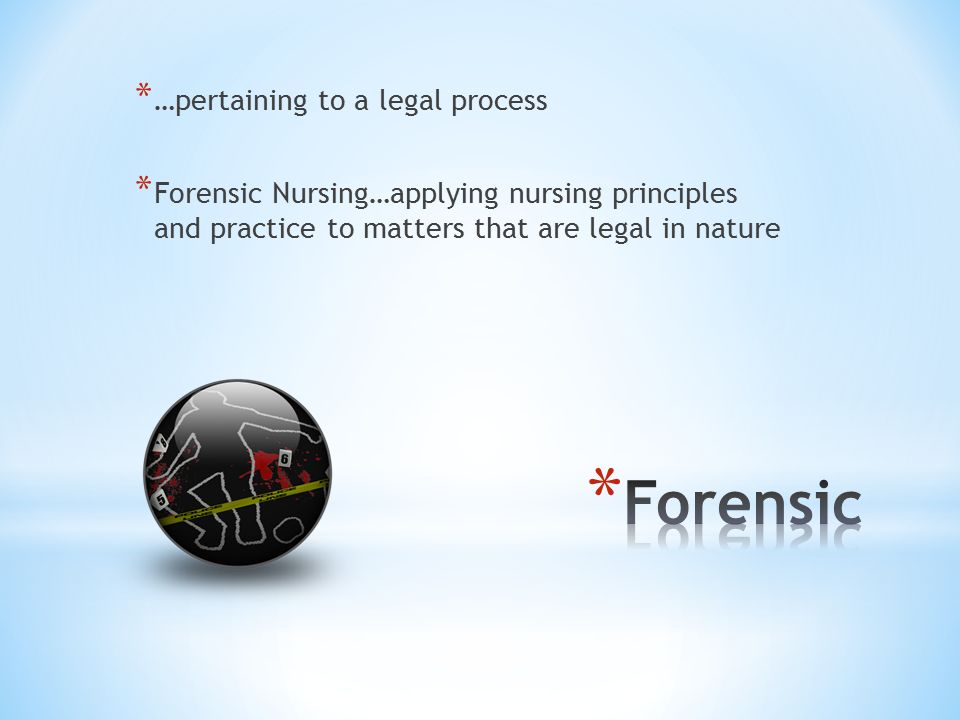 *…pertaining to a legal process

*Forensic Nursing…applying nursing principles and practice to matters that are legal in nature

7

6

5

*Forensic